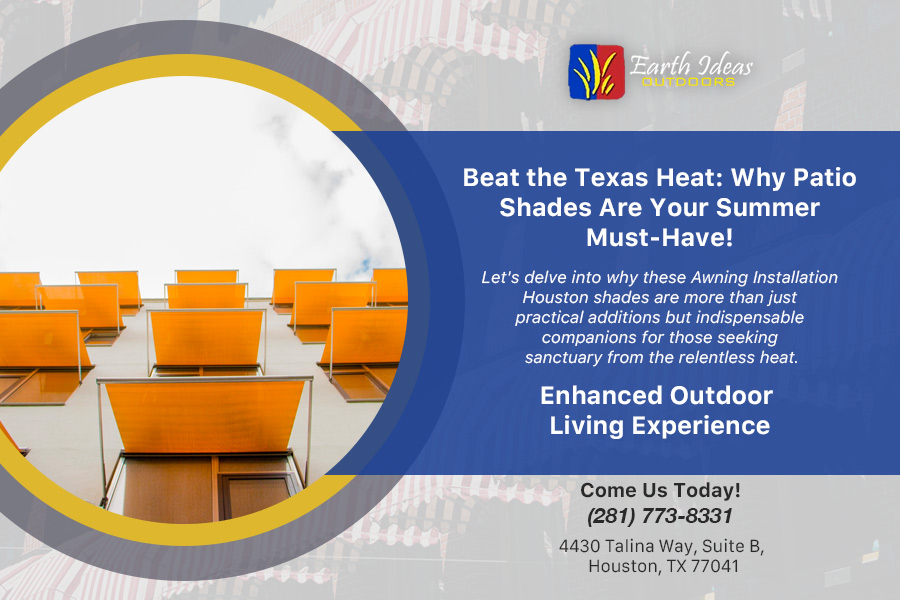 Earth Ideas
OUTDOORS

Beat the Texas Heat: Why Patio Shades Are Your Summer Must-Have!

Let's delve into why these Awning Installation Houston shades are more than just practical additions but indispensable companions for those seeking sanctuary from the relentless heat.

Enhanced Outdoor Living Experience

Come Us Today!
(281) 773-8331

4430 Talina Way, Suite B, Houston, TX 77041